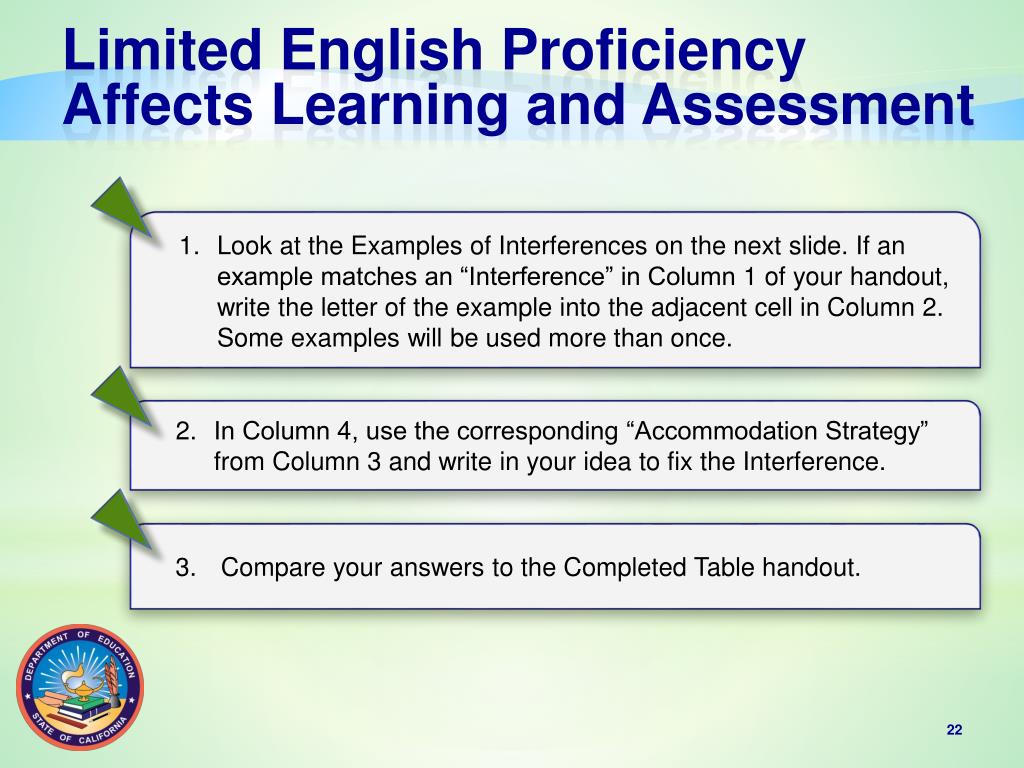 Limited English Proficiency Affects Learning and Assessment

1. Look at the Examples of Interferences on the next slide. If an example matches an “Interference” in Column 1 of your handout, write the letter of the example into the adjacent cell in Column 2. Some examples will be used more than once.

2. In Column 4, use the corresponding “Accommodation Strategy” from Column 3 and write in your idea to fix the Interference.

3. Compare your answers to the Completed Table handout.

DEPARTMENT OF EDUCATION STATE OF CALIFORNIA

22